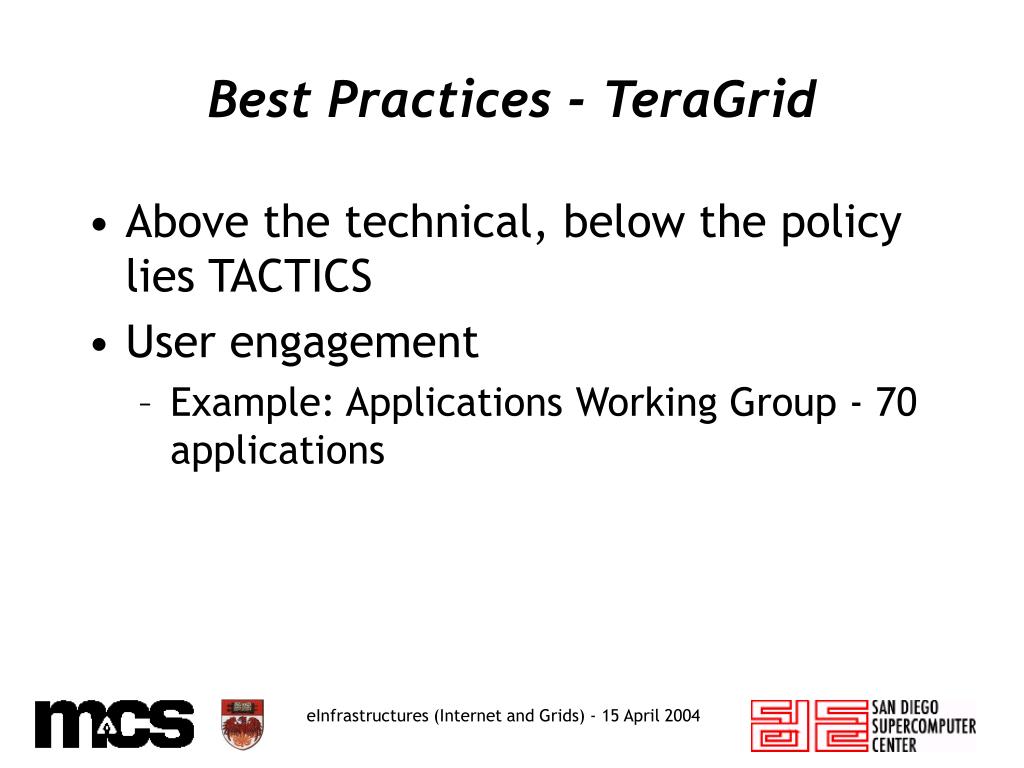 Best Practices - TeraGrid

• Above the technical, below the policy lies TACTICS
• User engagement
– Example: Applications Working Group - 70 applications

mcs

eInfrastructures (Internet and Grids) - 15 April 2004

SAN DIEGO SUPERCOMPUTER CENTER